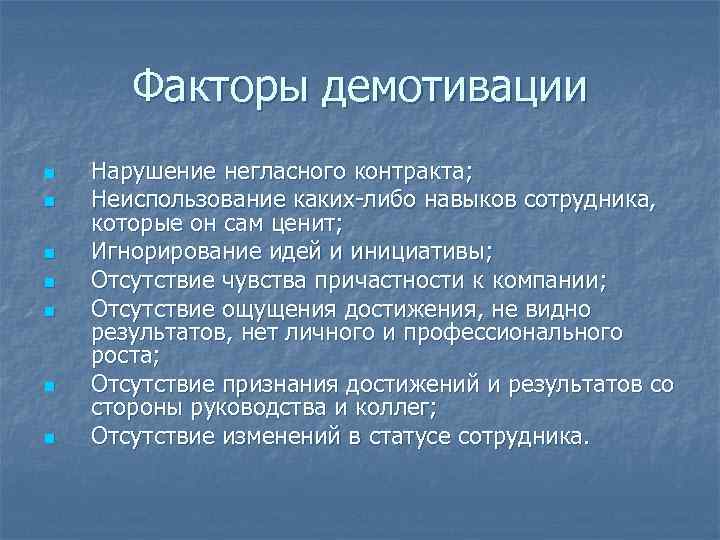 Факторы демотивации

- Нарушение негласного контракта;
- Неиспользование каких-либо навыков сотрудника, которые он сам ценит;
- Игнорирование идей и инициативы;
- Отсутствие чувства причастности к компании;
- Отсутствие ощущения достижения, не видно результатов, нет личного и профессионального роста;
- Отсутствие признания достижений и результатов со стороны руководства и коллег;
- Отсутствие изменений в статусе сотрудника.